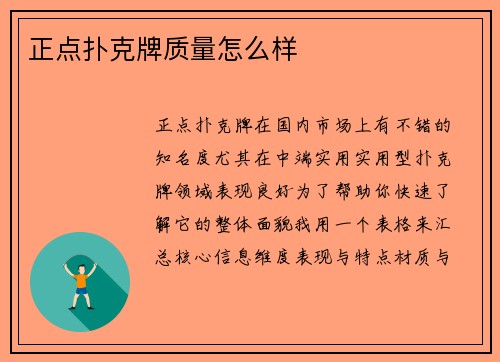 正点扑克牌质量怎么样

正点扑克牌在国内市场上有不错的知名度尤其在中端实用实用型扑克牌领域表现良好为了帮助你快速了解它的整体面貌我用一个表格来汇总核心信息维度表现与特点材质与